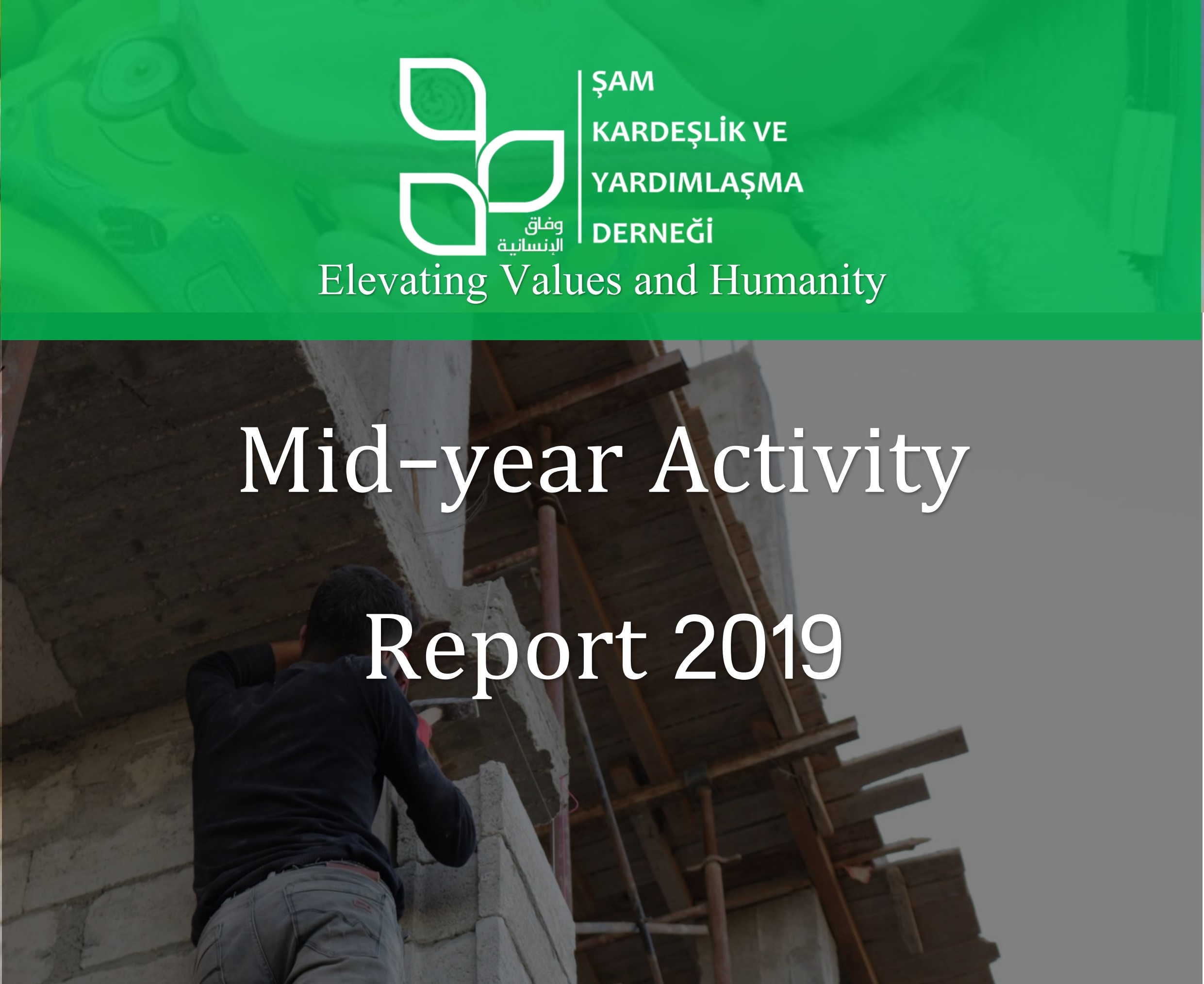 وفاق الإنسانية

ŞAM KARDEŞLİK VE YARDIMLAŞMA DERNEĞİ

Elevating Values and Humanity

Mid-year Activity

Report 2019